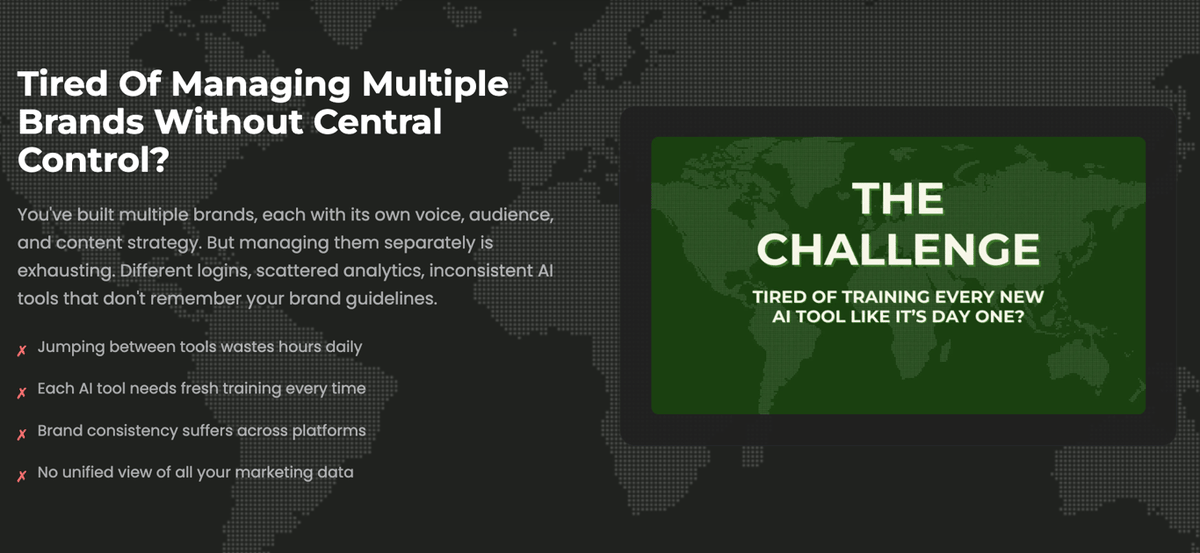 Tired Of Managing Multiple Brands Without Central Control?

You've built multiple brands, each with its own voice, audience, and content strategy. But managing them separately is exhausting. Different logins, scattered analytics, inconsistent AI tools that don't remember your brand guidelines.

✗ Jumping between tools wastes hours daily

✗ Each AI tool needs fresh training every time

✗ Brand consistency suffers across platforms

✗ No unified view of all your marketing data

THE CHALLENGE

TIRED OF TRAINING EVERY NEW AI TOOL LIKE IT'S DAY ONE?